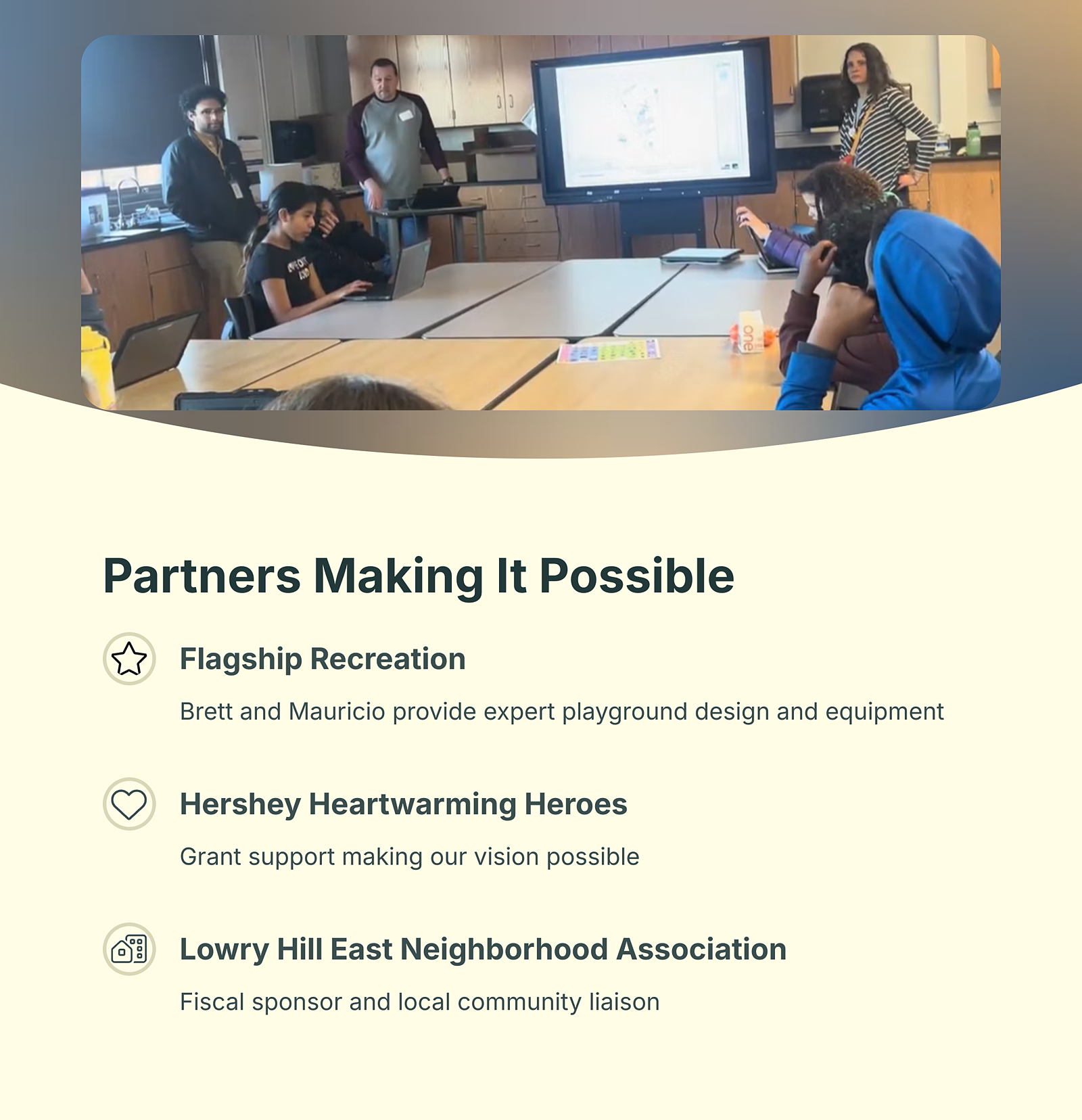 one

Partners Making It Possible

Flagship Recreation

Brett and Mauricio provide expert playground design and equipment

Hershey Heartwarming Heroes

Grant support making our vision possible

Lowry Hill East Neighborhood Association

Fiscal sponsor and local community liaison